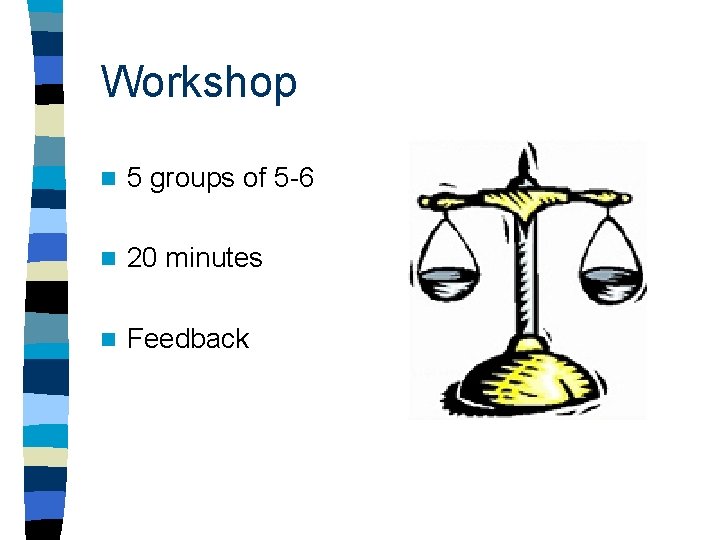 Workshop

5 groups of 5-6

20 minutes

Feedback